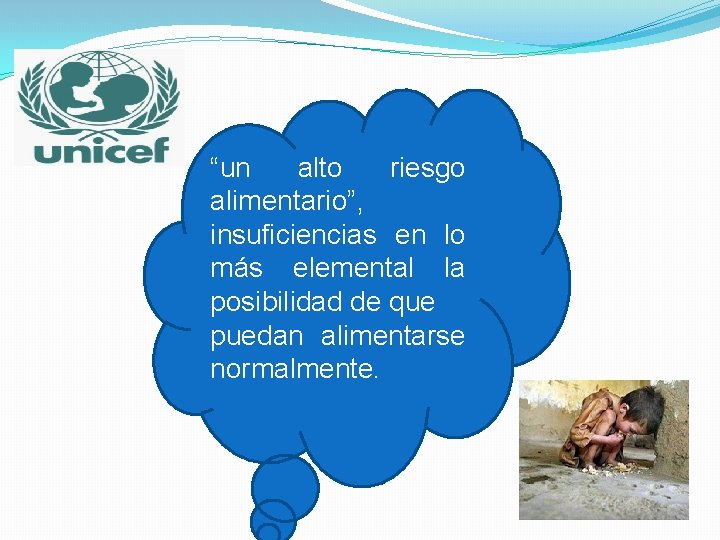 unicef

“un alto riesgo alimentario”, insuficiencias en lo más elemental la posibilidad de que puedan alimentarse normalmente.